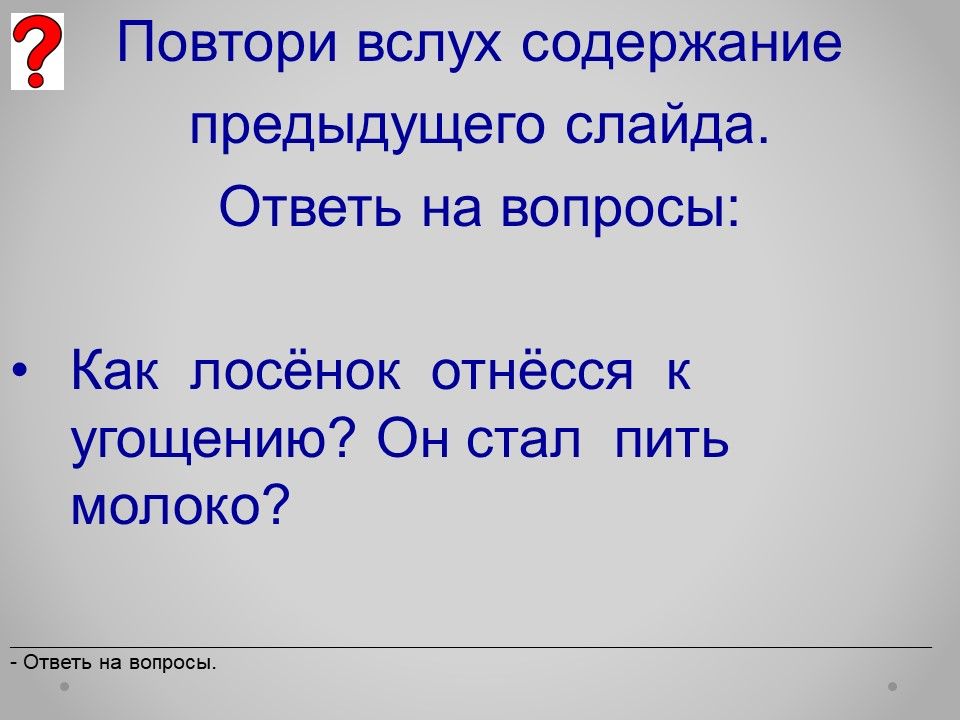 ?

Повтори вслух содержание предыдущего слайда.
Ответь на вопросы:

• Как лосёнок отнёсся к угощению? Он стал пить молоко?

- Ответь на вопросы.